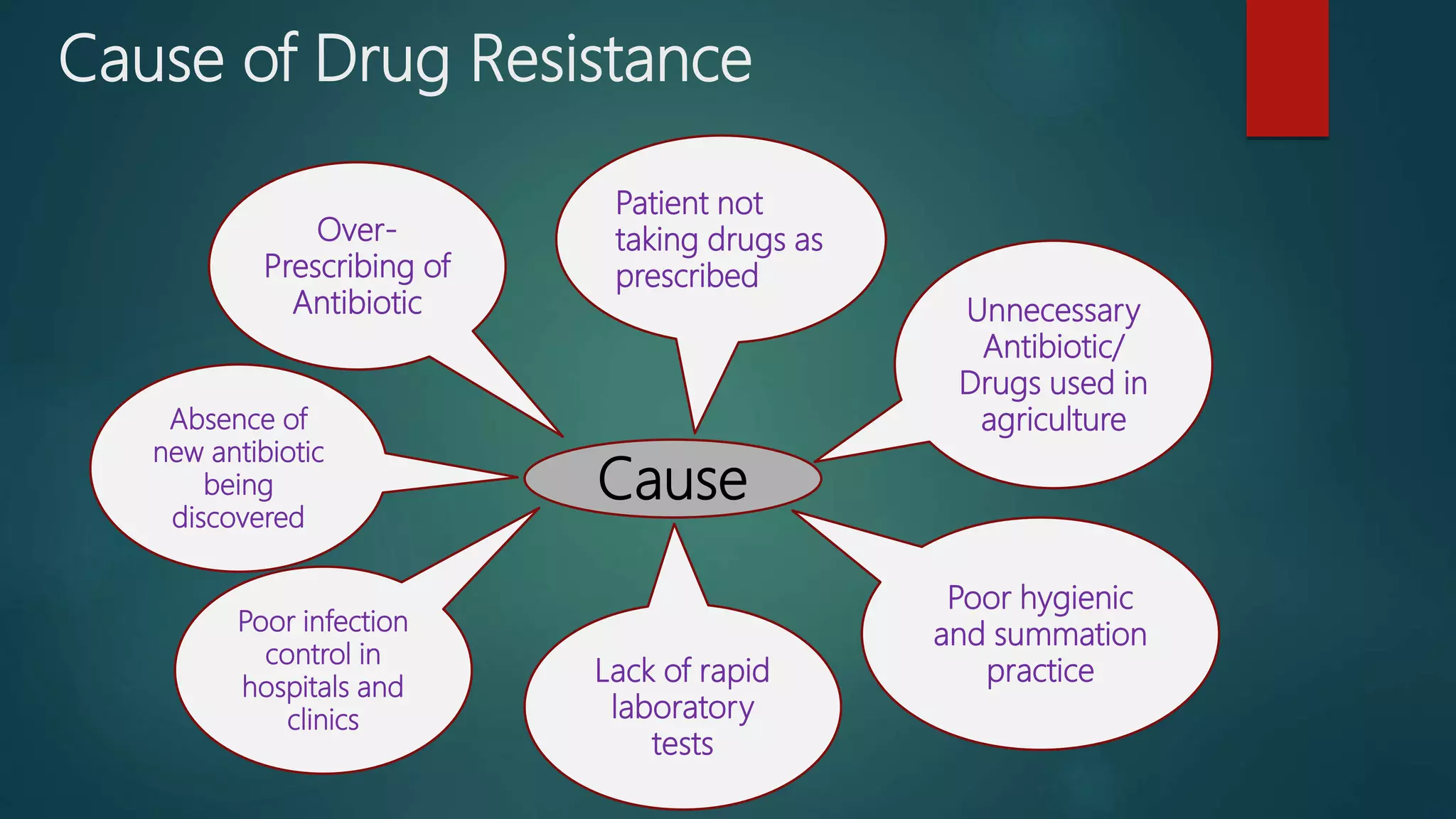 Cause of Drug Resistance

Over-Prescribing of Antibiotic

Patient not taking drugs as prescribed

Unnecessary Antibiotic/ Drugs used in agriculture

Absence of new antibiotic being discovered

Cause

Poor infection control in hospitals and clinics

Lack of rapid laboratory tests

Poor hygienic and summation practice